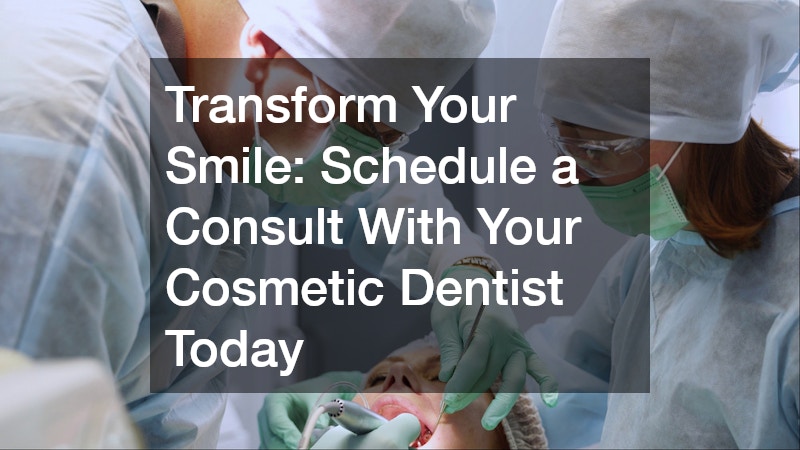 Transform Your Smile: Schedule a Consult With Your Cosmetic Dentist Today